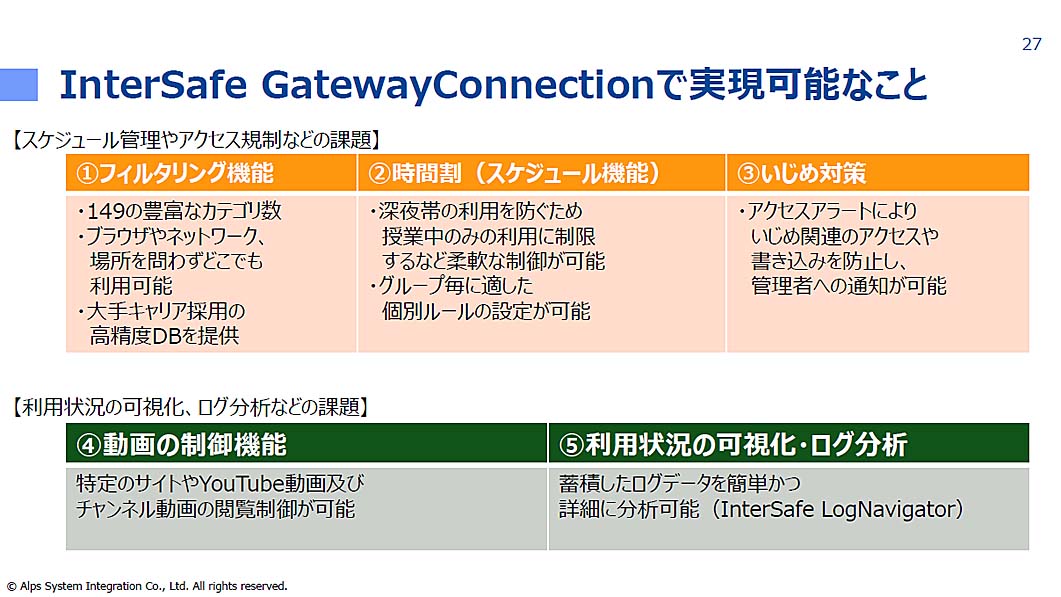 27

InterSafe GatewayConnectionで実現可能なこと

【スケジュール管理やアクセス規制などの課題】

| ①フィルタリング機能 | ②時間割（スケジュール機能） | ③いじめ対策 |
|---|---|---|
| ・149の豊富なカテゴリ数 ・ブラウザやネットワーク、場所を問わずどこでも利用可能 ・大手キャリア採用の高精度DBを提供 | ・深夜帯の利用を防ぐため授業中のみの利用に制限するなど柔軟な制御が可能 ・グループ毎に適した個別ルールの設定が可能 | ・アクセスアラートによりいじめ関連のアクセスや書き込みを防止し、管理者への通知が可能 |

【利用状況の可視化、ログ分析などの課題】

| ④動画の制御機能 | ⑤利用状況の可視化・ログ分析 |
|---|---|
| 特定のサイトやYouTube動画及びチャンネル動画の閲覧制御が可能 | 蓄積したログデータを簡単かつ詳細に分析可能（InterSafe LogNavigator） |

© Alps System Integration Co., Ltd. All rights reserved.